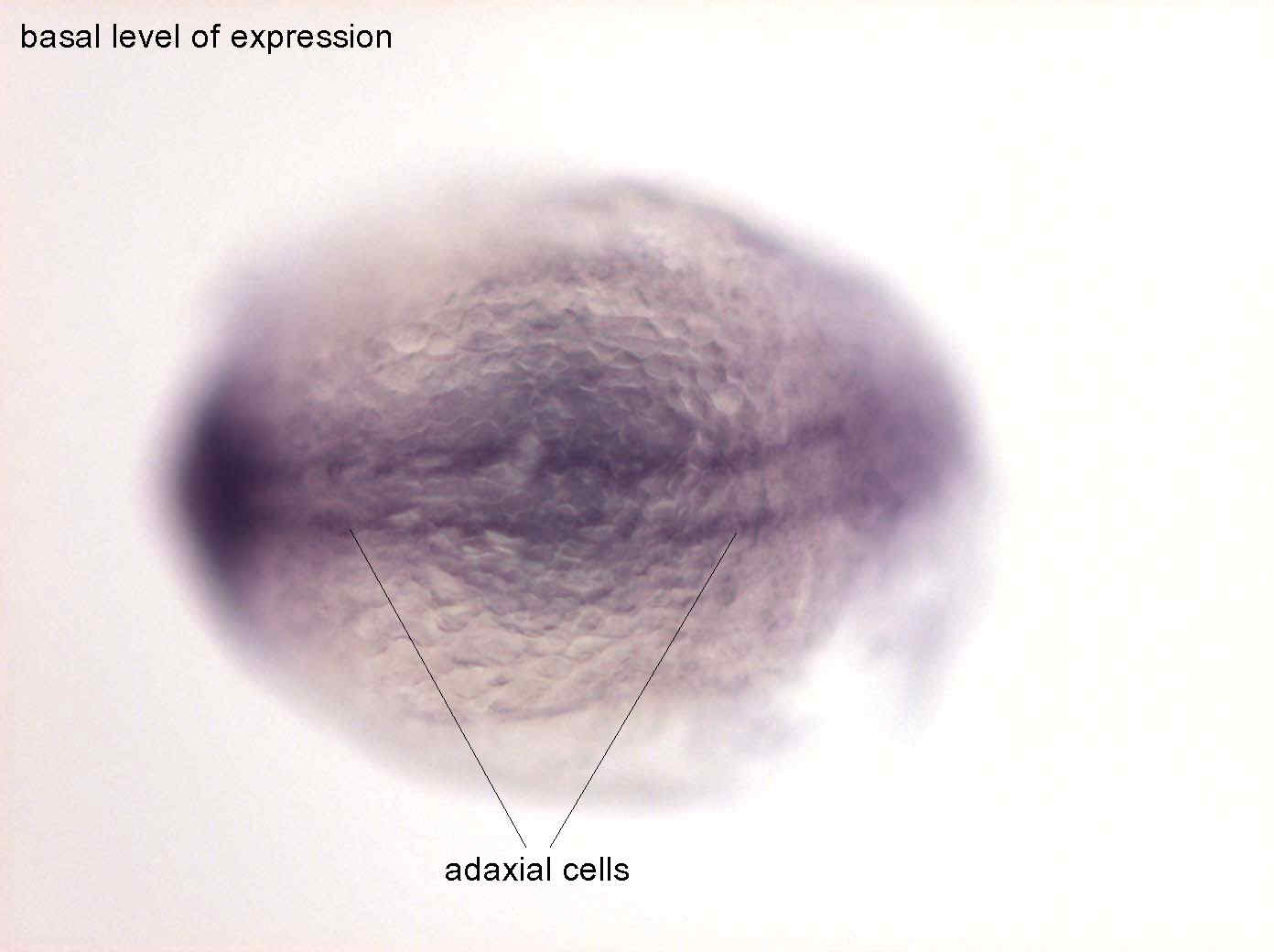 basal level of expression

adaxial cells